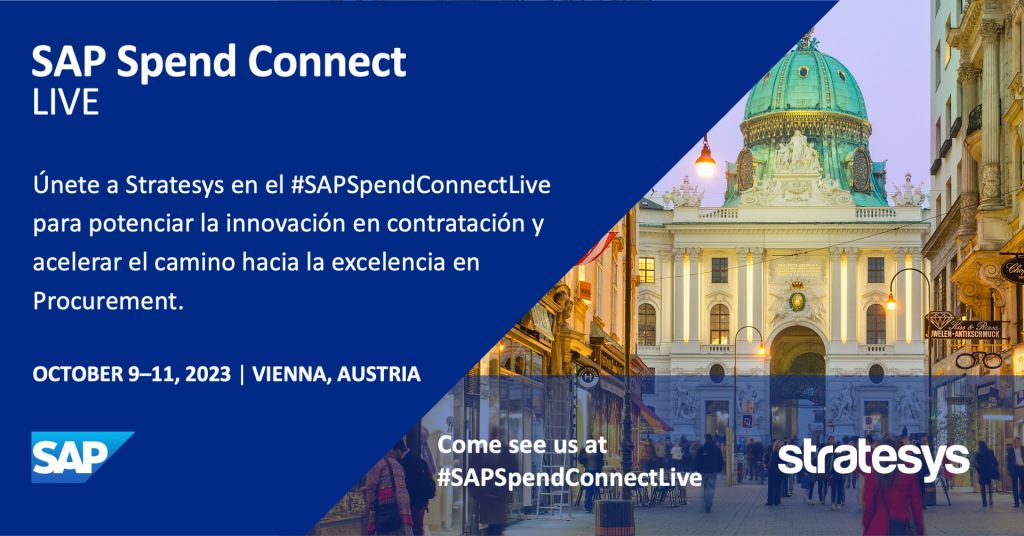 SAP Spend Connect
LIVE

Únete a Stratesys en el #SAPSpendConnectLive para potenciar la innovación en contratación y acelerar el camino hacia la excelencia en Procurement.

OCTOBER 9–11, 2023 | VIENNA, AUSTRIA

SAP

Come see us at
#SAPSpendConnectLive

stratesys

JUWELEN-ANTIKSCHMUCK